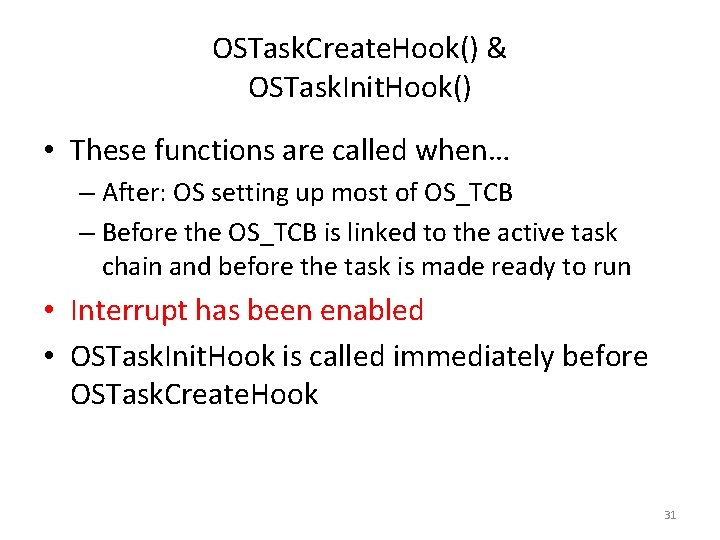 OSTaskCreateHook() & OSTaskInitHook()

• These functions are called when…
  – After: OS setting up most of OS_TCB
  – Before the OS_TCB is linked to the active task chain and before the task is made ready to run
• Interrupt has been enabled
• OSTaskInitHook is called immediately before OSTaskCreateHook

31